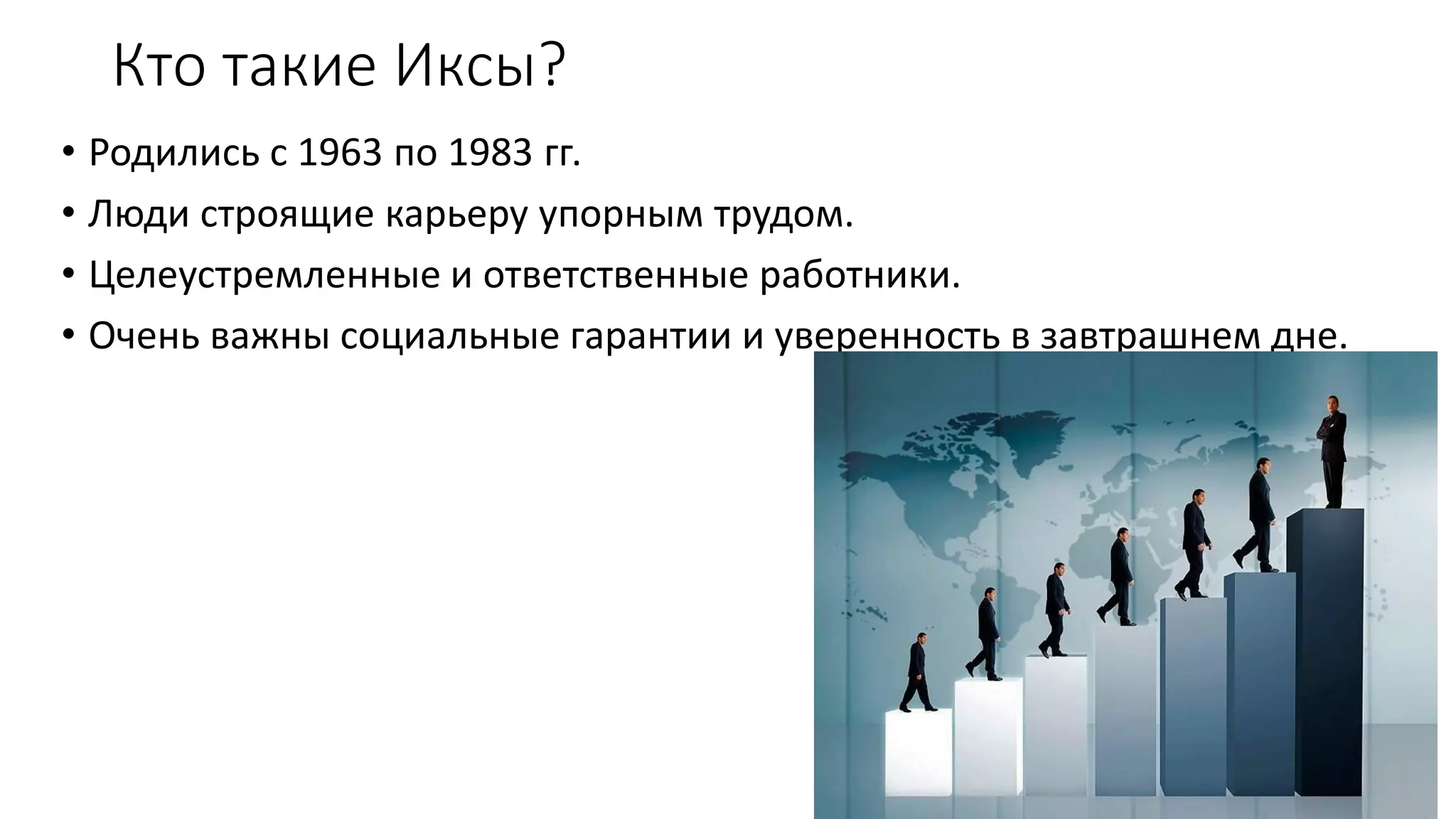 Кто такие Иксы?

• Родились с 1963 по 1983 гг.
• Люди строящие карьеру упорным трудом.
• Целеустремленные и ответственные работники.
• Очень важны социальные гарантии и уверенность в завтрашнем дне.